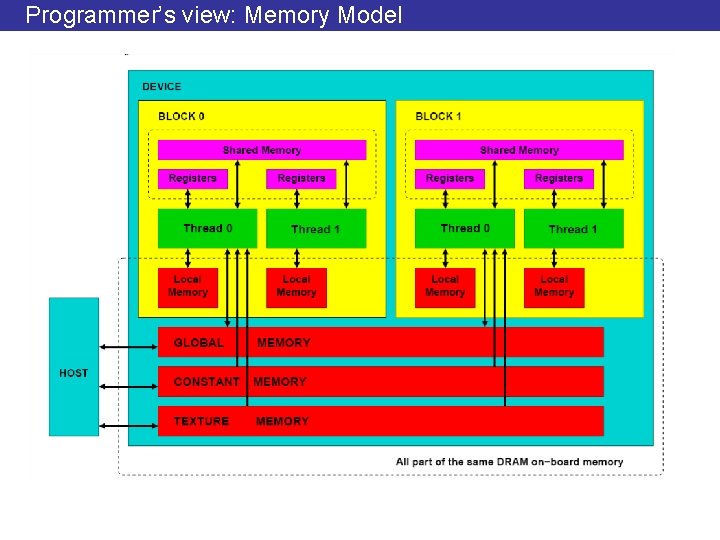 Programmer's view: Memory Model

DEVICE

BLOCK 0

Shared Memory

Registers

Registers

Thread 0

Thread 1

Local Memory

Local Memory

BLOCK 1

Shared Memory

Registers

Registers

Thread 0

Thread 1

Local Memory

Local Memory

HOST

GLOBAL MEMORY

CONSTANT MEMORY

TEXTURE MEMORY

All part of the same DRAM on-board memory